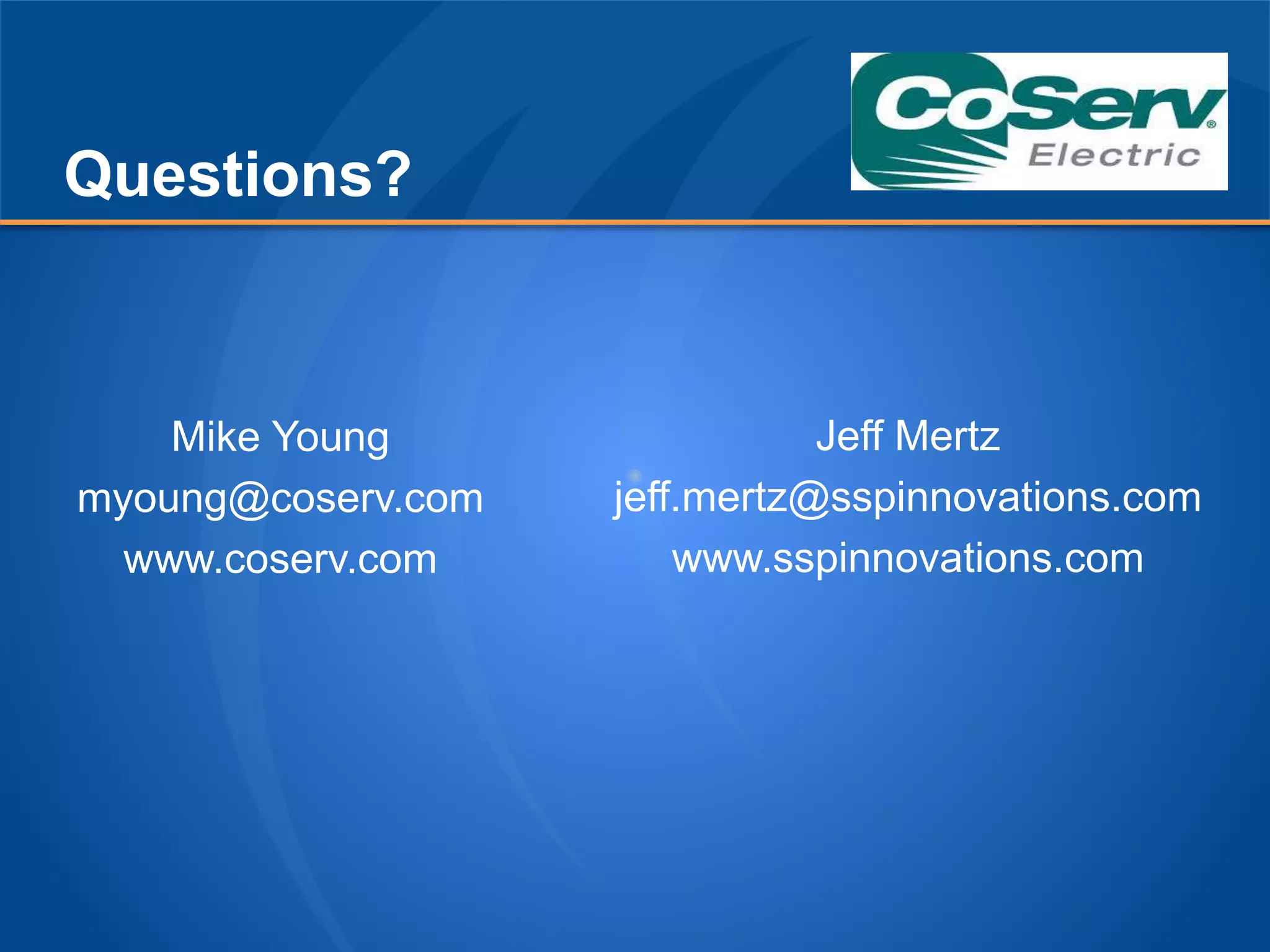 Questions?

CoServ® Electric

Mike Young
myoung@coserv.com
www.coserv.com

Jeff Mertz
jeff.mertz@sspinnovations.com
www.sspinnovations.com